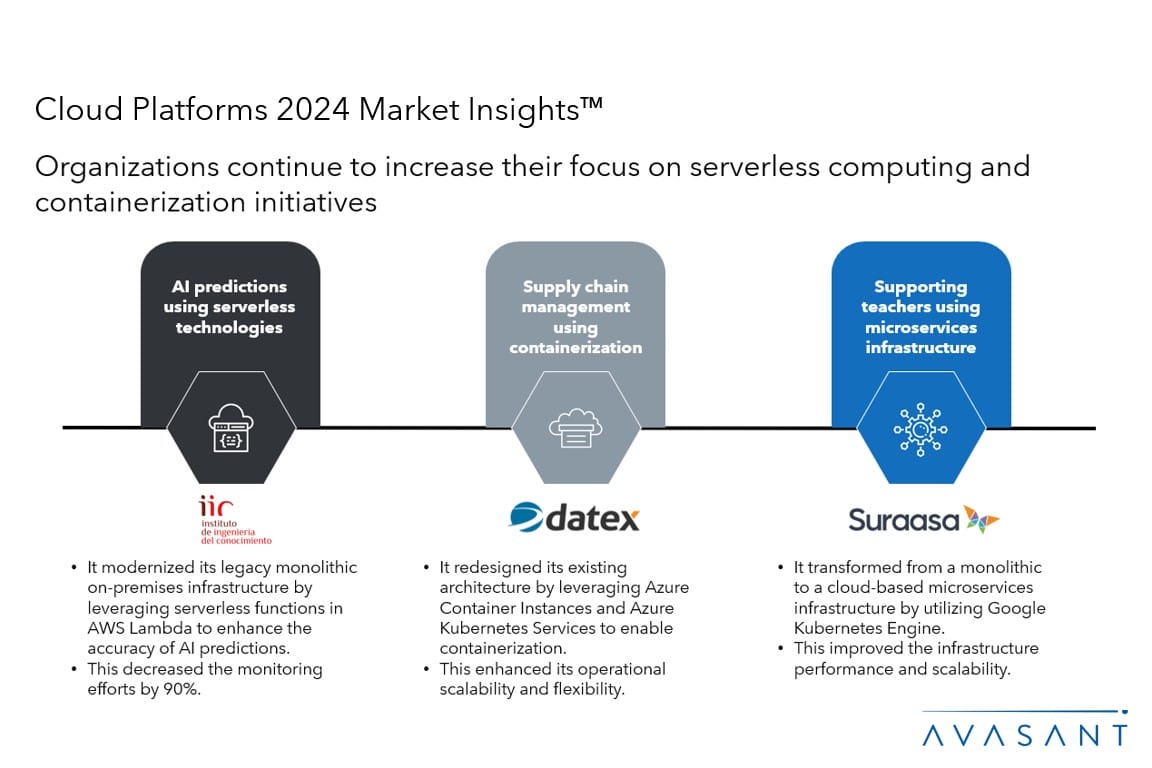 Cloud Platforms 2024 Market Insights™

Organizations continue to increase their focus on serverless computing and containerization initiatives

AI predictions using serverless technologies

iic
instituto de ingeniería del conocimiento

• It modernized its legacy monolithic on-premises infrastructure by leveraging serverless functions in AWS Lambda to enhance the accuracy of AI predictions.
• This decreased the monitoring efforts by 90%.

Supply chain management using containerization

datex

• It redesigned its existing architecture by leveraging Azure Container Instances and Azure Kubernetes Services to enable containerization.
• This enhanced its operational scalability and flexibility.

Supporting teachers using microservices infrastructure

Suraasa

• It transformed from a monolithic to a cloud-based microservices infrastructure by utilizing Google Kubernetes Engine.
• This improved the infrastructure performance and scalability.

AVASANT